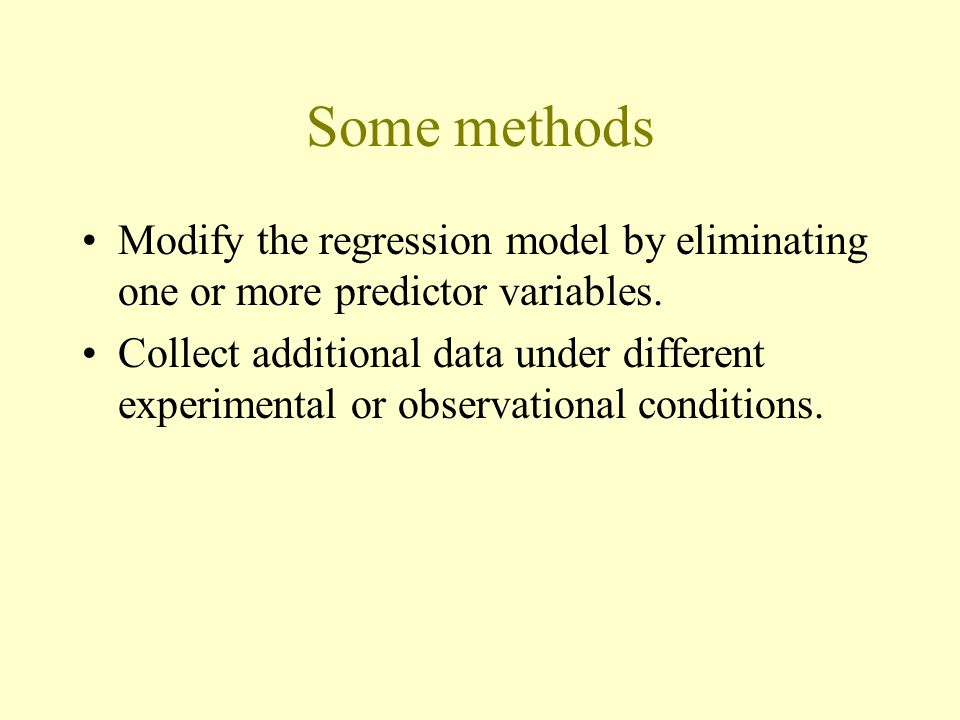 Some methods

• Modify the regression model by eliminating one or more predictor variables.

• Collect additional data under different experimental or observational conditions.